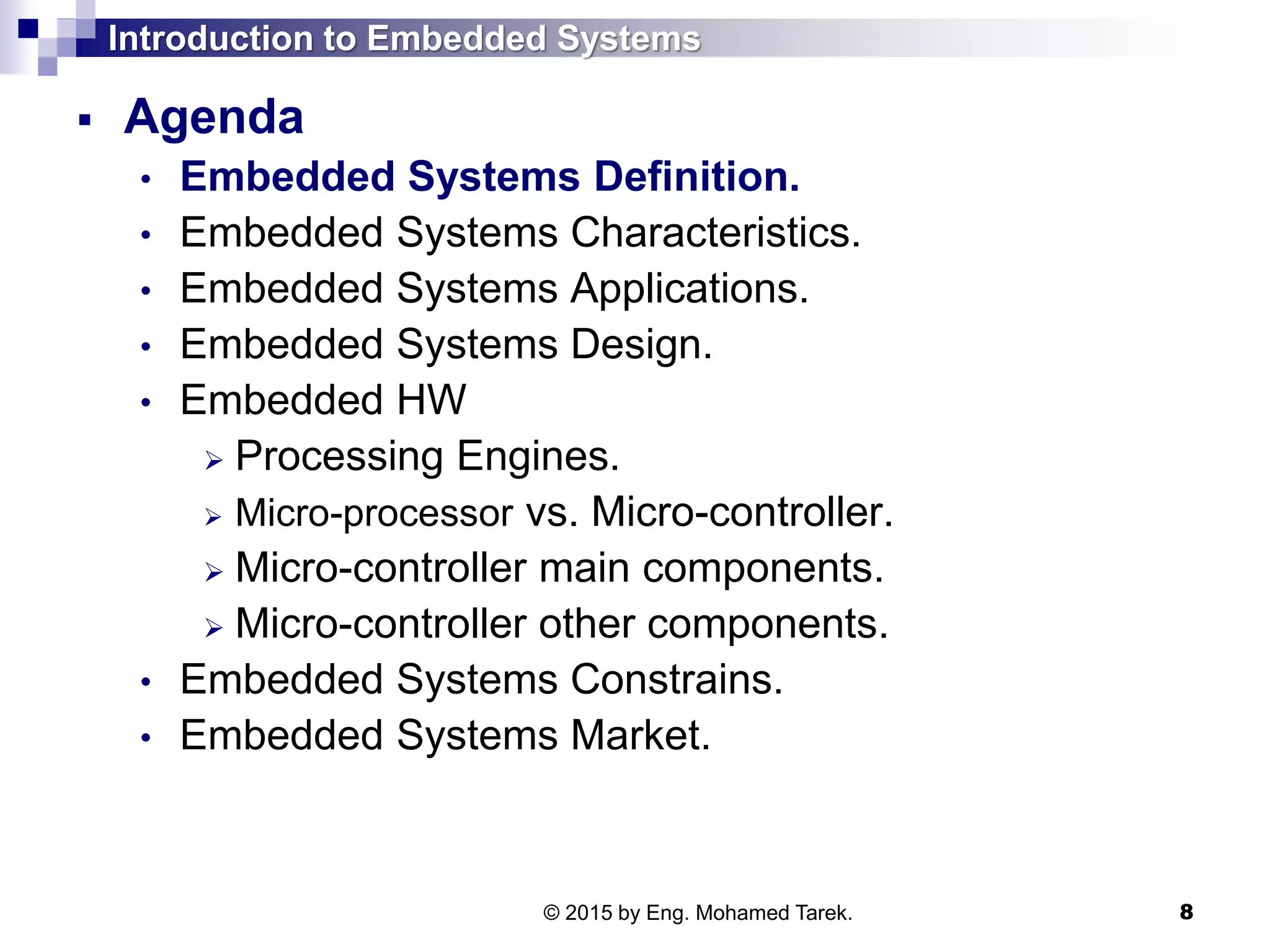 Introduction to Embedded Systems

▪ Agenda

• Embedded Systems Definition.
• Embedded Systems Characteristics.
• Embedded Systems Applications.
• Embedded Systems Design.
• Embedded HW
  ➢ Processing Engines.
  ➢ Micro-processor vs. Micro-controller.
  ➢ Micro-controller main components.
  ➢ Micro-controller other components.
• Embedded Systems Constrains.
• Embedded Systems Market.

© 2015 by Eng. Mohamed Tarek.

8